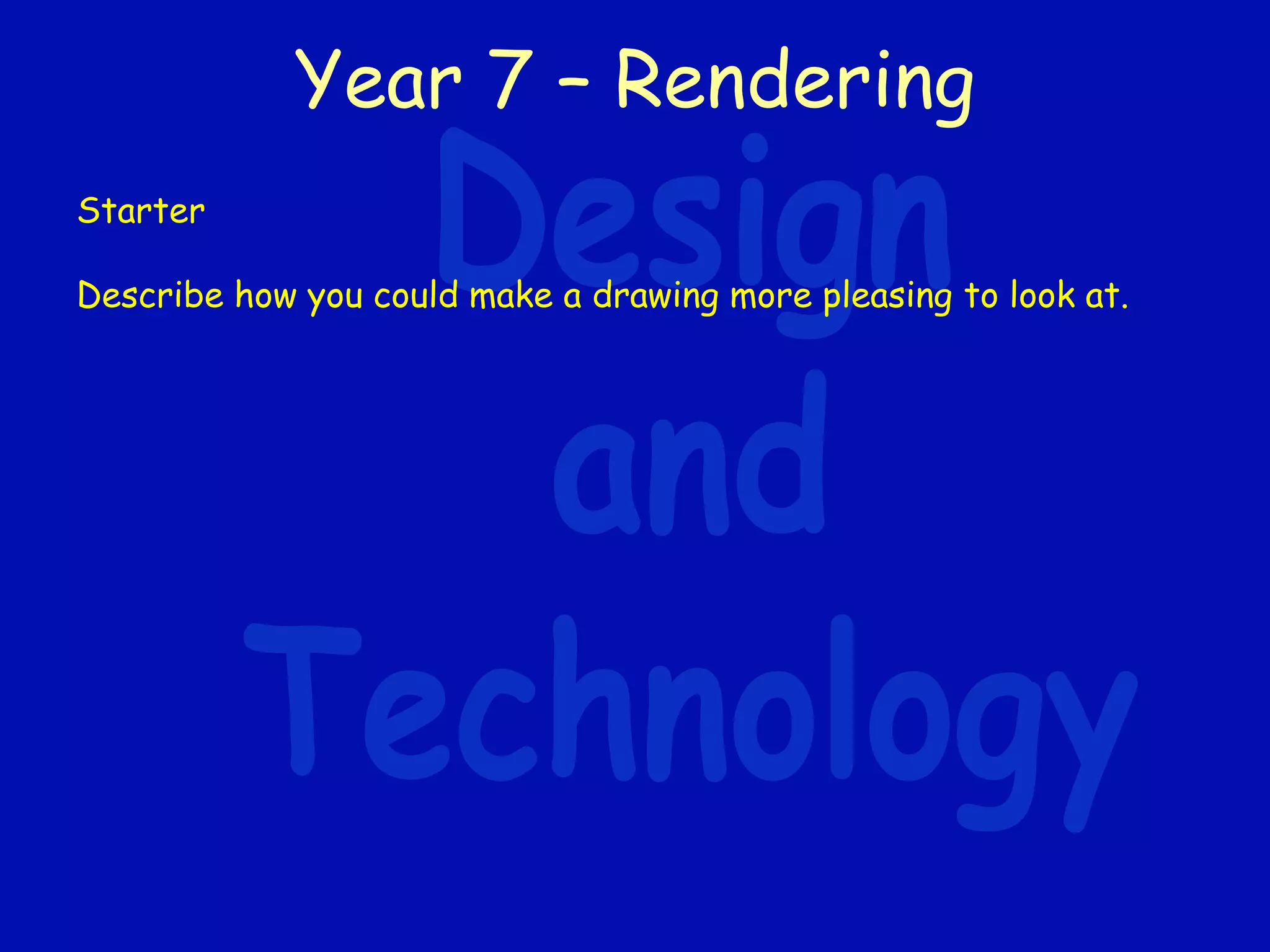 Year 7 – Rendering

Starter

Describe how you could make a drawing more pleasing to look at.

Design and Technology